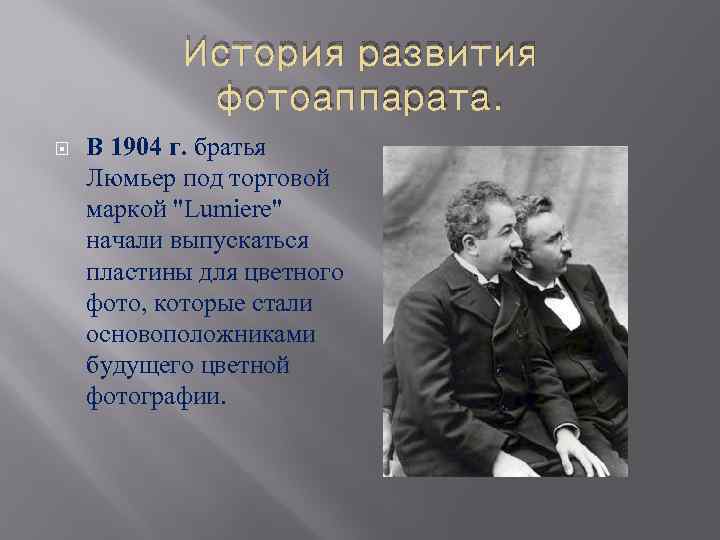 История развития фотоаппарата.

В 1904 г. братья Люмьер под торговой маркой "Lumiere" начали выпускаться пластины для цветного фото, которые стали основоположниками будущего цветной фотографии.